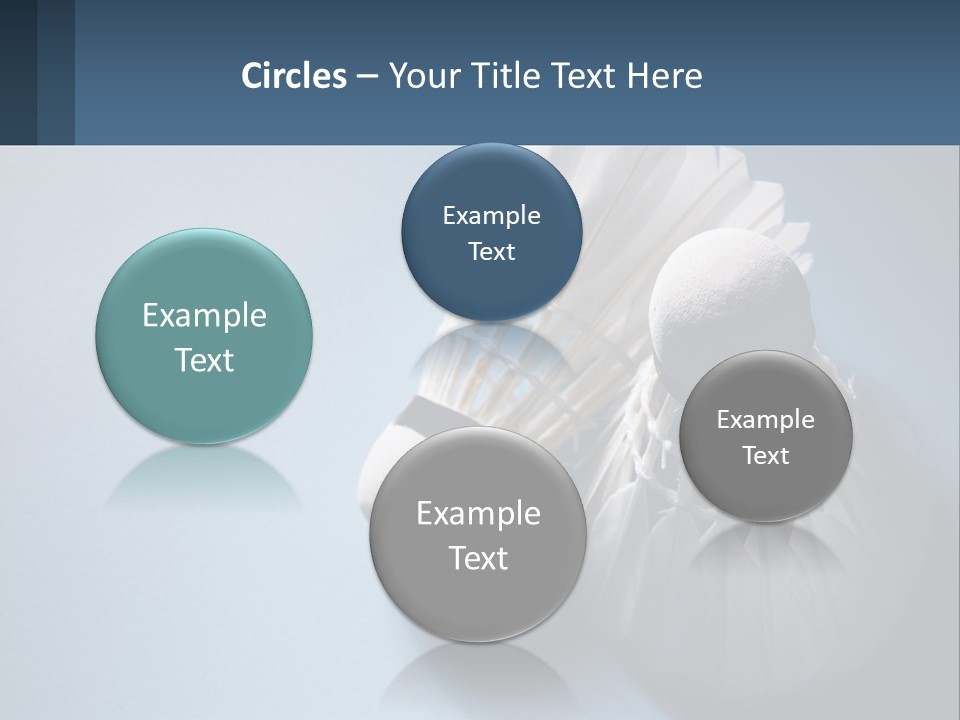 Circles – Your Title Text Here

Example Text

Example Text

Example Text

Example Text